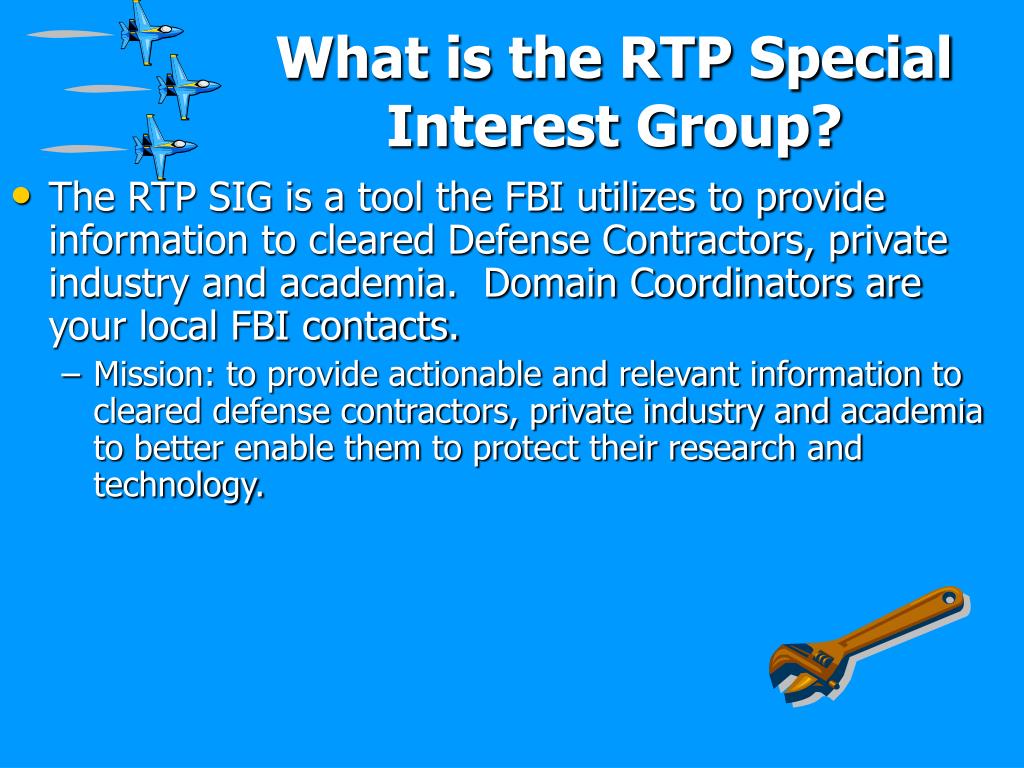 What is the RTP Special Interest Group?

• The RTP SIG is a tool the FBI utilizes to provide information to cleared Defense Contractors, private industry and academia. Domain Coordinators are your local FBI contacts.

– Mission: to provide actionable and relevant information to cleared defense contractors, private industry and academia to better enable them to protect their research and technology.